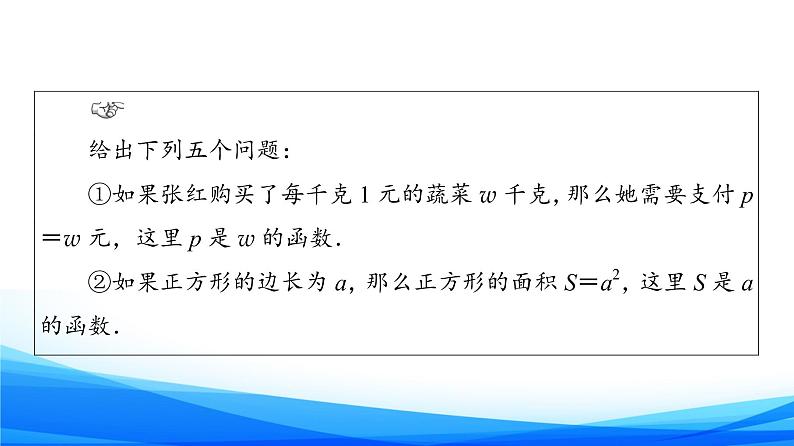 给出下列五个问题：

①如果张红购买了每千克 1 元的蔬菜 $w$ 千克，那么她需要支付 $p=w$ 元，这里 $p$ 是 $w$ 的函数．

②如果正方形的边长为 $a$，那么正方形的面积 $S=a^2$，这里 $S$ 是 $a$ 的函数．